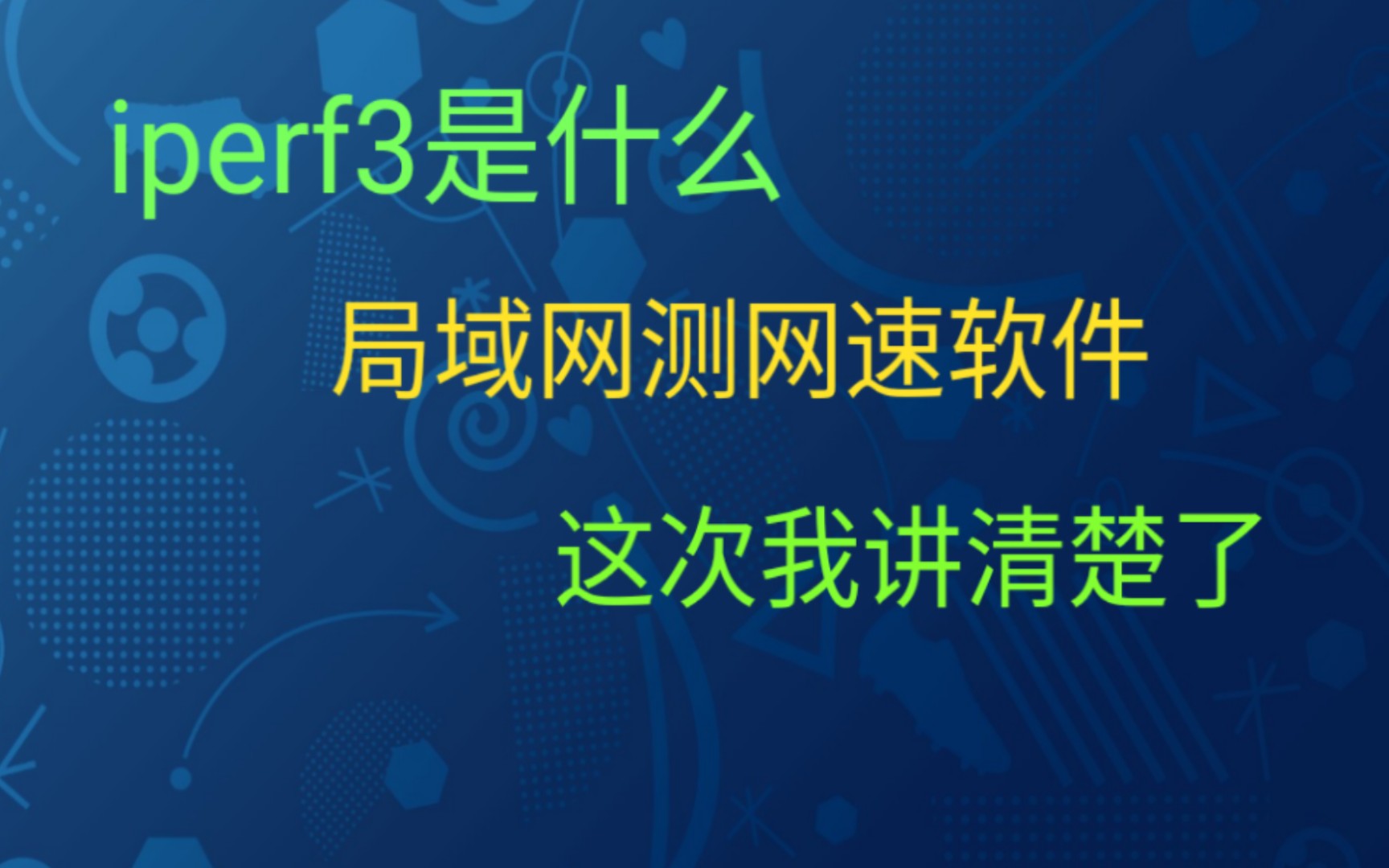 iperf3是什么

局域网测网速软件

这次我讲清楚了